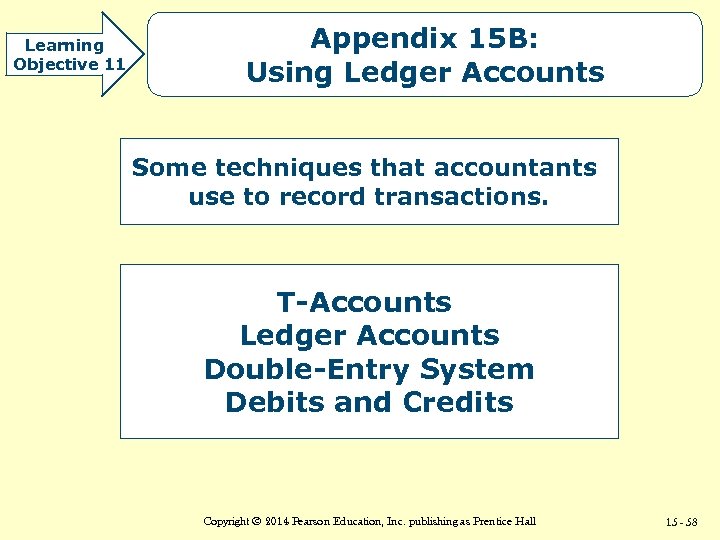 Learning Objective 11

Appendix 15B:
Using Ledger Accounts

Some techniques that accountants use to record transactions.

T-Accounts
Ledger Accounts
Double-Entry System
Debits and Credits

Copyright © 2014 Pearson Education, Inc. publishing as Prentice Hall

15 - 58